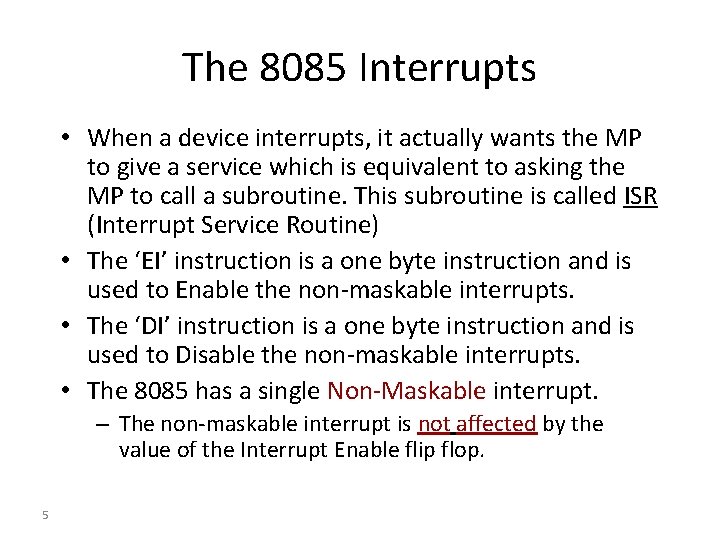 The 8085 Interrupts

• When a device interrupts, it actually wants the MP to give a service which is equivalent to asking the MP to call a subroutine. This subroutine is called ISR (Interrupt Service Routine)

• The 'EI' instruction is a one byte instruction and is used to Enable the non-maskable interrupts.

• The 'DI' instruction is a one byte instruction and is used to Disable the non-maskable interrupts.

• The 8085 has a single Non-Maskable interrupt.

– The non-maskable interrupt is not affected by the value of the Interrupt Enable flip flop.

5